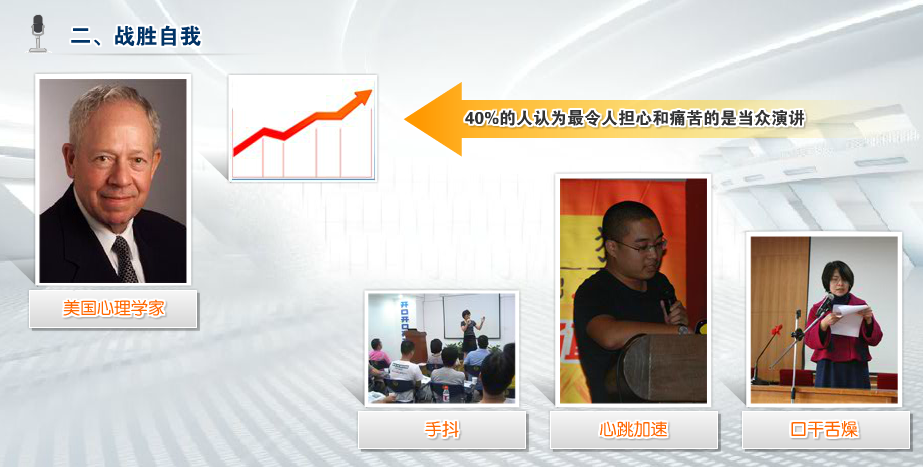 二、战胜自我

40%的人认为最令人担心和痛苦的是当众演讲

美国心理学家

手抖

心跳加速

口干舌燥